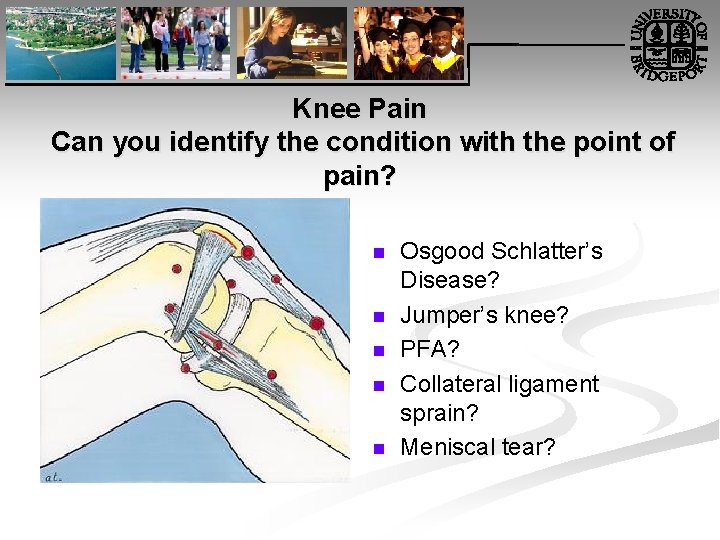 UNIVERSITY OF BRIDGEPORT

Knee Pain
Can you identify the condition with the point of pain?

at.

- Osgood Schlatter's Disease?
- Jumper's knee?
- PFA?
- Collateral ligament sprain?
- Meniscal tear?